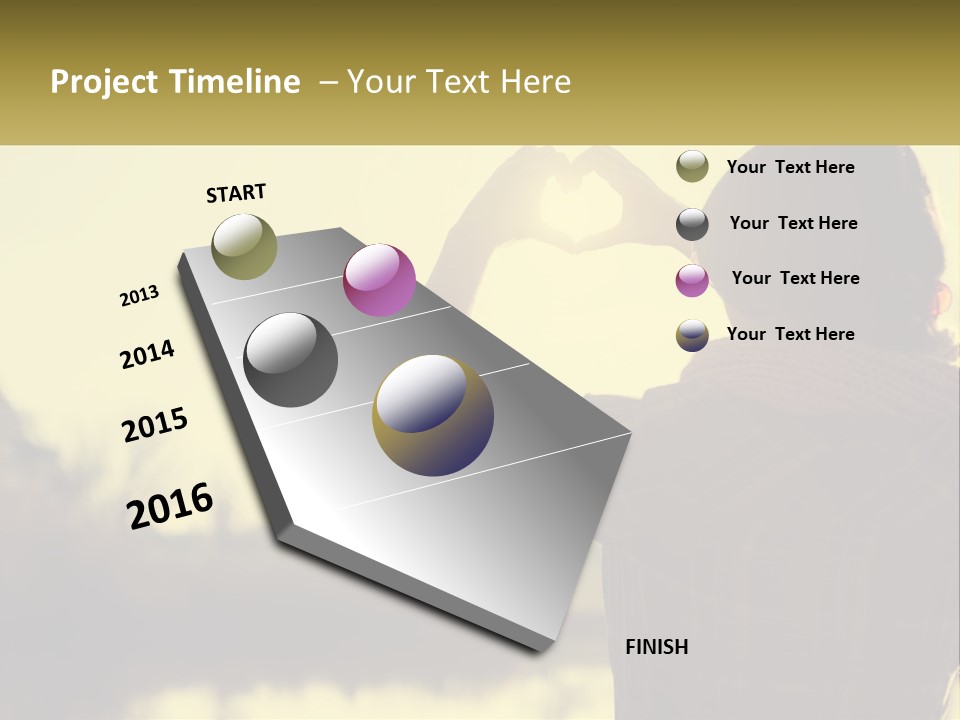 Project Timeline – Your Text Here

START

2013

2014

2015

2016

FINISH

Your Text Here

Your Text Here

Your Text Here

Your Text Here